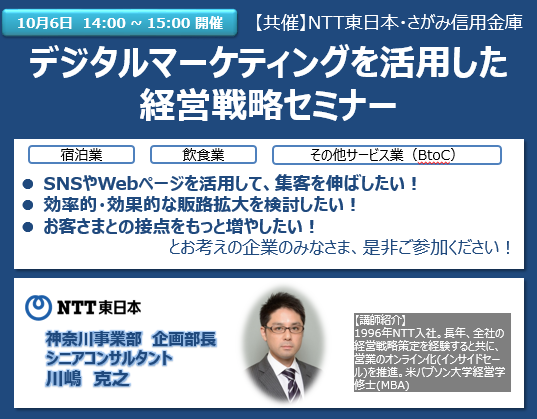 10月6日 14:00 ~ 15:00 開催

【共催】NTT東日本・さがみ信用金庫

デジタルマーケティングを活用した経営戦略セミナー

宿泊業

飲食業

その他サービス業（BtoC）

● SNSやWebページを活用して、集客を伸ばしたい！
● 効率的・効果的な販路拡大を検討したい！
● お客さまとの接点をもっと増やしたい！

とお考えの企業のみなさま、是非ご参加ください！

NTT東日本

神奈川事業部 企画部長
シニアコンサルタント
川嶋 克之

【講師紹介】
1996年NTT入社。長年、全社の経営戦略策定を経験すると共に、営業のオンライン化(インサイドセール)を推進。米バブソン大学経営学修士(MBA)